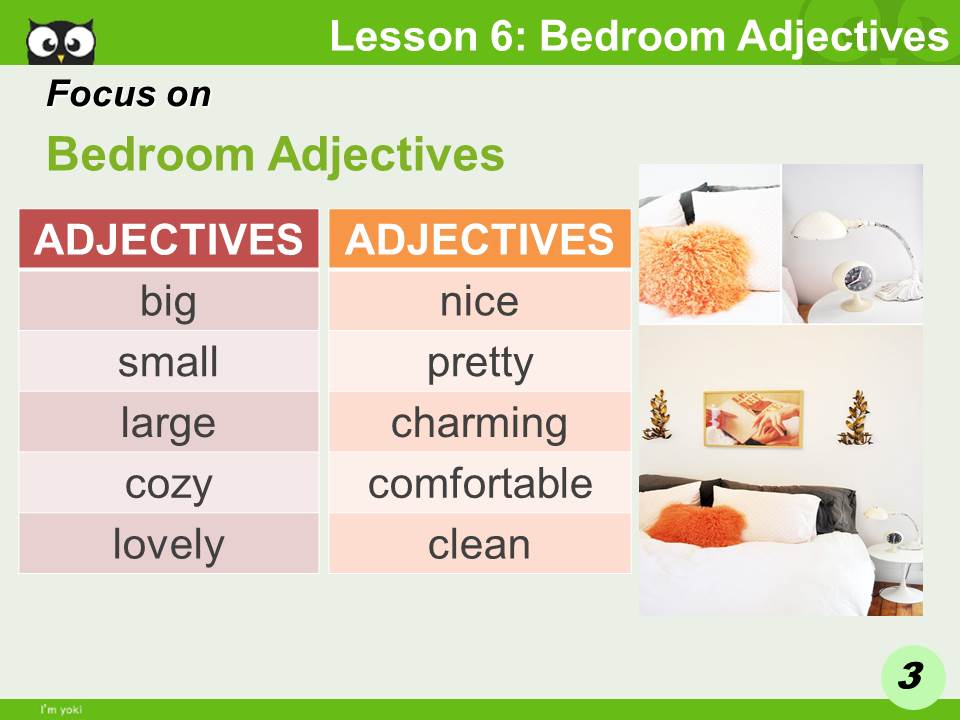 Lesson 6: Bedroom Adjectives

Focus on

Bedroom Adjectives

| ADJECTIVES |
|---|
| big |
| small |
| large |
| cozy |
| lovely |

| ADJECTIVES |
|---|
| nice |
| pretty |
| charming |
| comfortable |
| clean |

3

I'm yoki